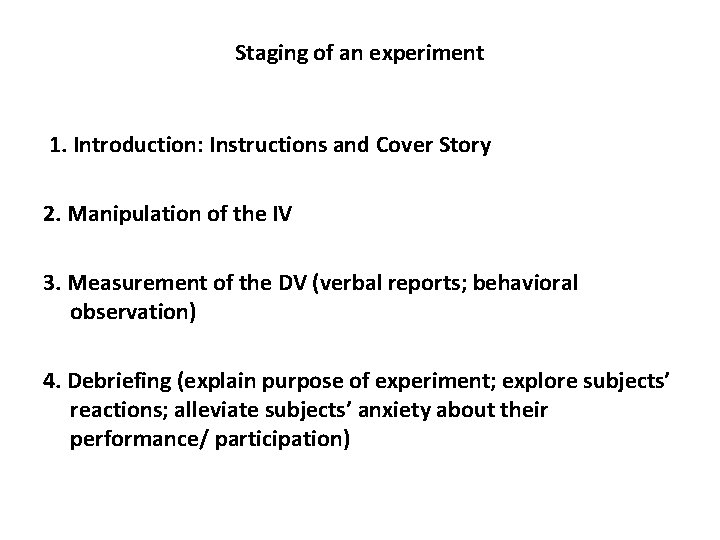 Staging of an experiment

1. Introduction: Instructions and Cover Story

2. Manipulation of the IV

3. Measurement of the DV (verbal reports; behavioral observation)

4. Debriefing (explain purpose of experiment; explore subjects' reactions; alleviate subjects' anxiety about their performance/ participation)